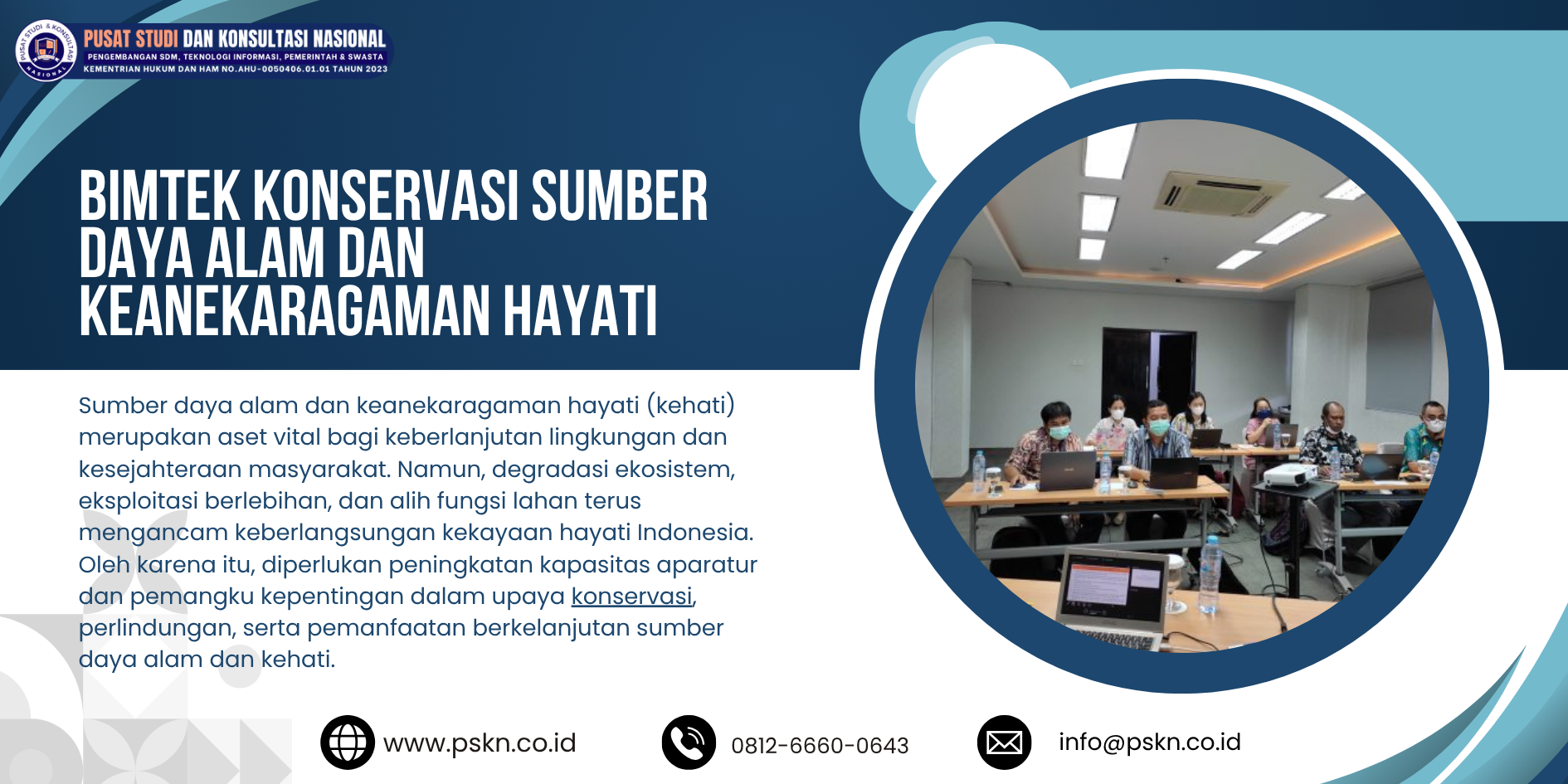 PUSAT STUDI & KONSULTASI NASIONAL

PUSAT STUDI DAN KONSULTASI NASIONAL
PENGEMBANGAN SDM, TEKNOLOGI INFORMASI, PEMERINTAH & SWASTA
KEMENTRIAN HUKUM DAN HAM NO.AHU-0050406.01.01 TAHUN 2023

BIMTEK KONSERVASI SUMBER DAYA ALAM DAN KEANEKARAGAMAN HAYATI

Sumber daya alam dan keanekaragaman hayati (kehati) merupakan aset vital bagi keberlanjutan lingkungan dan kesejahteraan masyarakat. Namun, degradasi ekosistem, eksploitasi berlebihan, dan alih fungsi lahan terus mengancam keberlangsungan kekayaan hayati Indonesia. Oleh karena itu, diperlukan peningkatan kapasitas aparatur dan pemangku kepentingan dalam upaya konservasi, perlindungan, serta pemanfaatan berkelanjutan sumber daya alam dan kehati.

www.pskn.co.id

0812-6660-0643

info@pskn.co.id